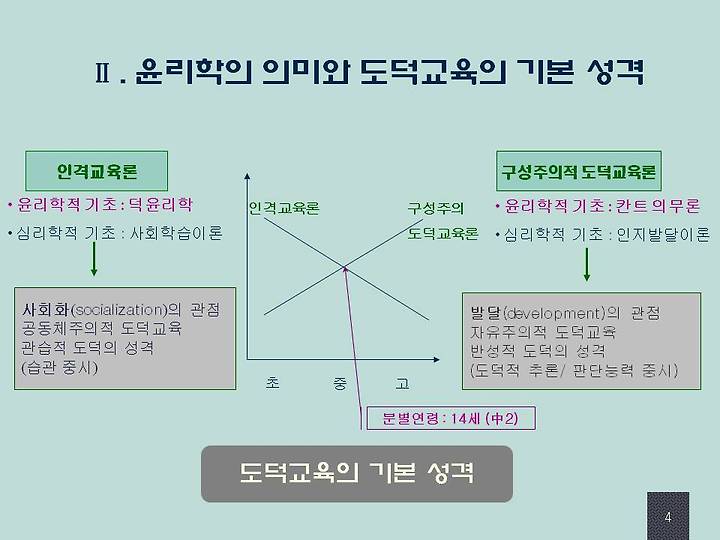 Ⅱ. 윤리학의 의미와 도덕교육의 기본 성격

인격교육론

• 윤리학적 기초 : 덕윤리학
• 심리학적 기초 : 사회학습이론

사회화(socialization)의 관점
공동체주의적 도덕교육
관습적 도덕의 성격
(습관 중시)

인격교육론

구성주의
도덕교육론

초 중 고

분별연령 : 14세 (中2)

구성주의적 도덕교육론

• 윤리학적 기초 : 칸트 의무론
• 심리학적 기초 : 인지발달이론

발달(development)의 관점
자유주의적 도덕교육
반성적 도덕의 성격
(도덕적 추론/ 판단능력 중시)

도덕교육의 기본 성격

4